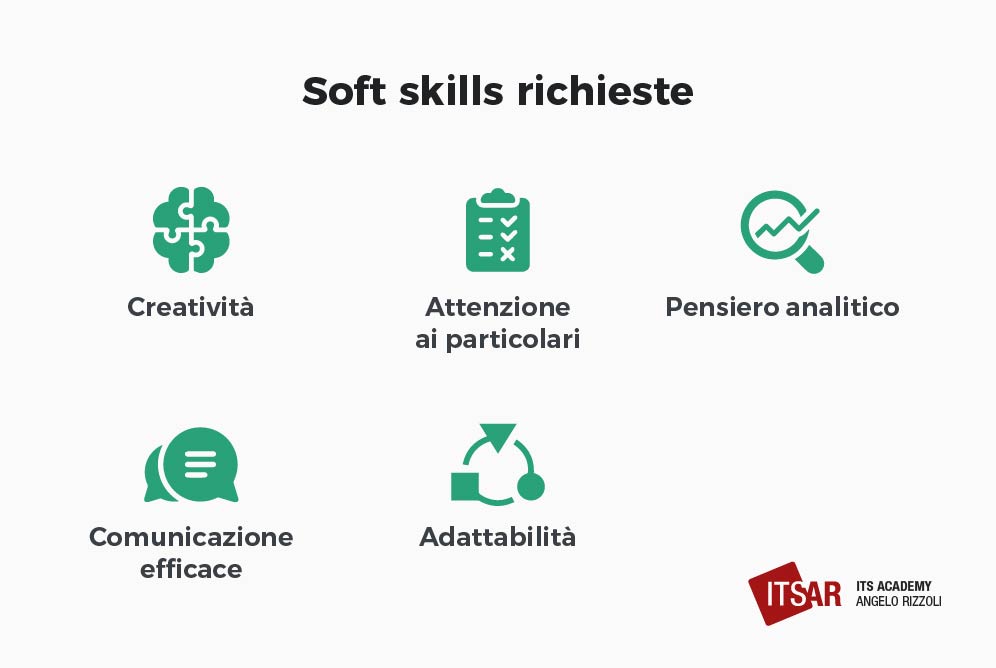 Soft skills richieste

Creatività

Attenzione ai particolari

Pensiero analitico

Comunicazione efficace

Adattabilità

ITSAR
ITS ACADEMY
ANGELO RIZZOLI